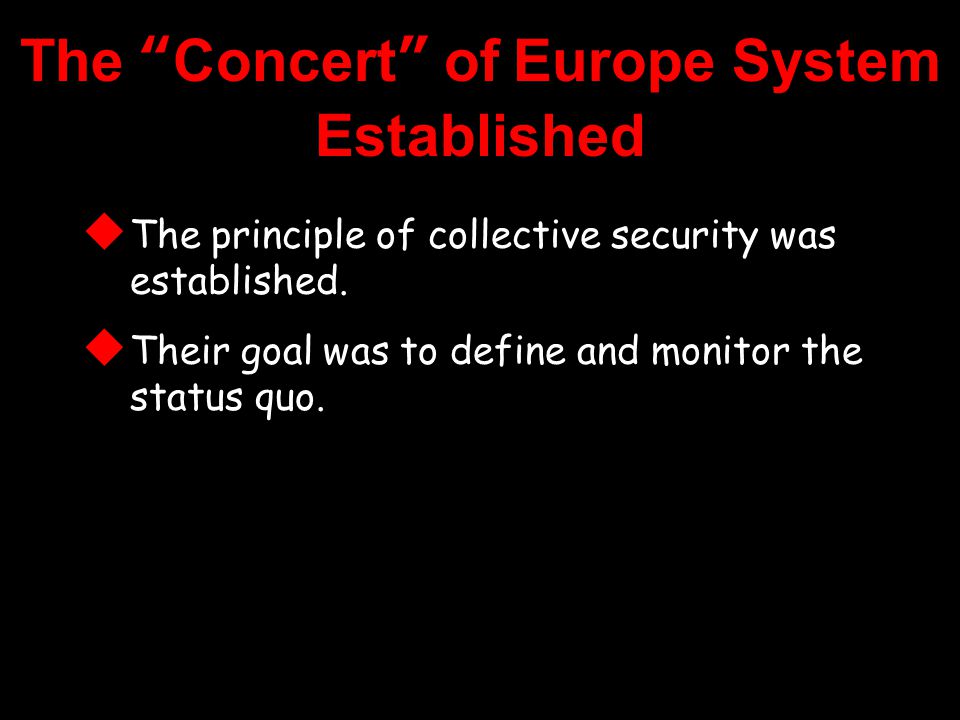 The “Concert” of Europe System Established

◆ The principle of collective security was established.

◆ Their goal was to define and monitor the status quo.